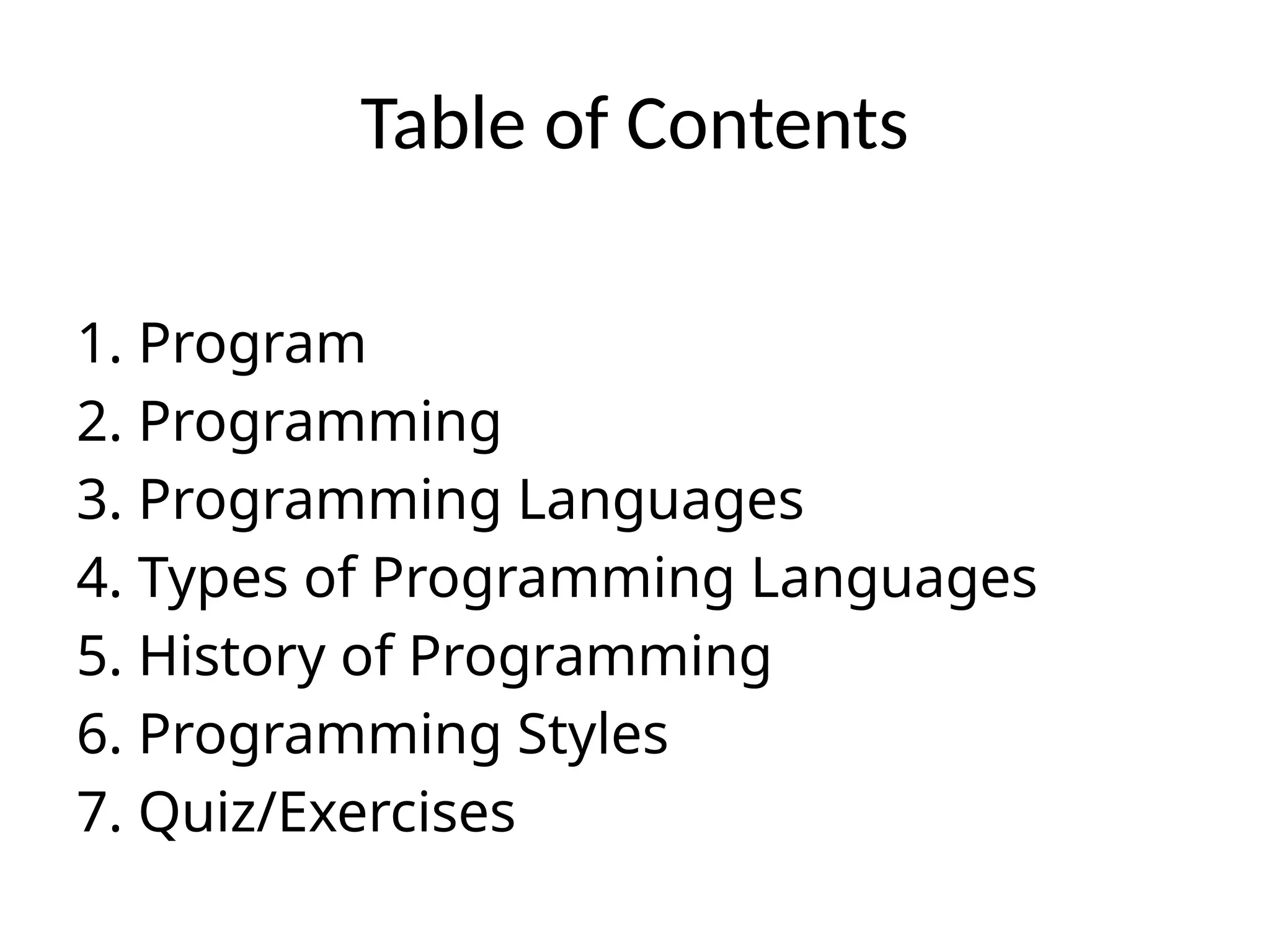 Table of Contents

1. Program
2. Programming
3. Programming Languages
4. Types of Programming Languages
5. History of Programming
6. Programming Styles
7. Quiz/Exercises